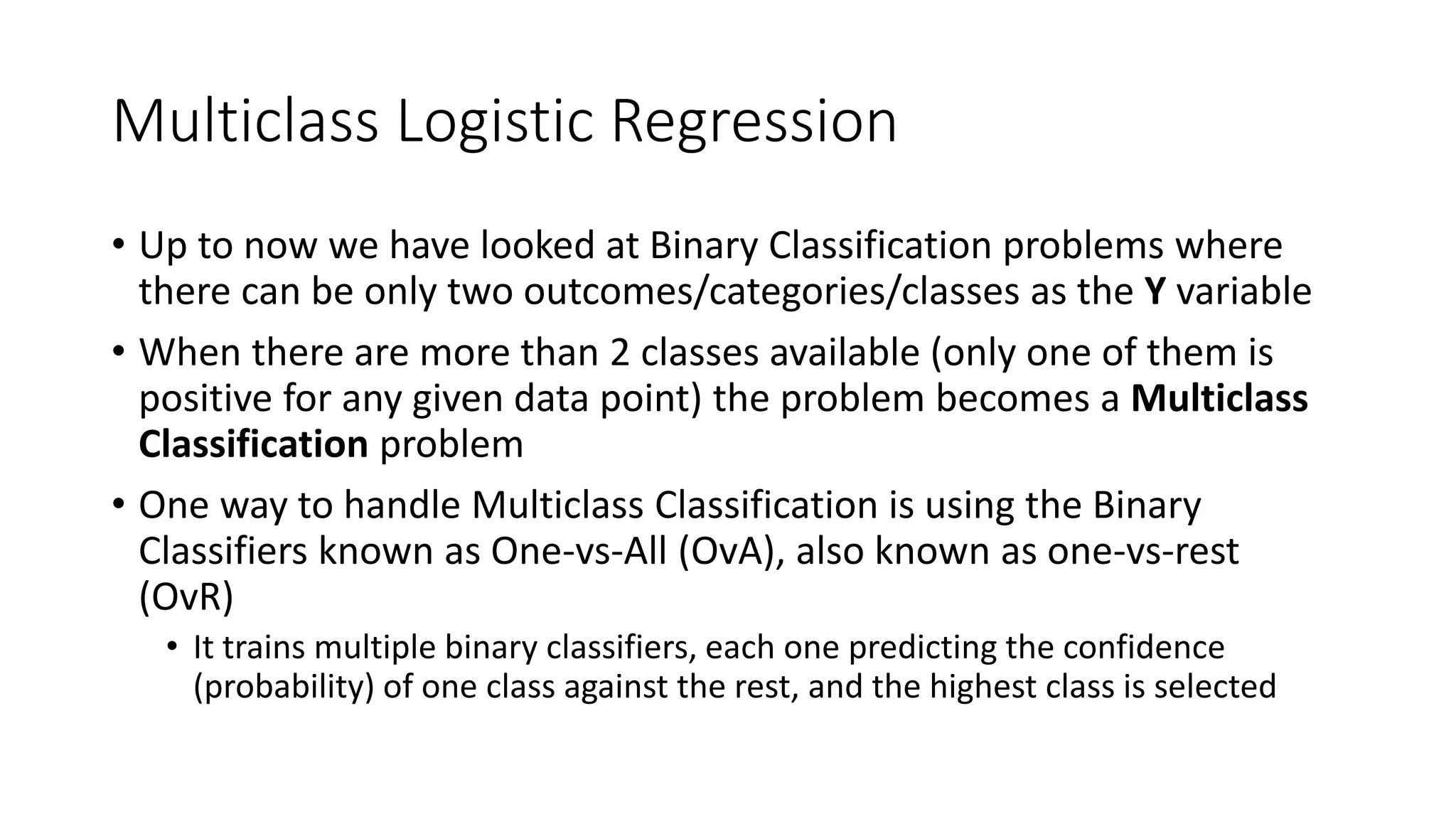 Multiclass Logistic Regression

• Up to now we have looked at Binary Classification problems where there can be only two outcomes/categories/classes as the Y variable

• When there are more than 2 classes available (only one of them is positive for any given data point) the problem becomes a Multiclass Classification problem

• One way to handle Multiclass Classification is using the Binary Classifiers known as One-vs-All (OvA), also known as one-vs-rest (OvR)

  • It trains multiple binary classifiers, each one predicting the confidence (probability) of one class against the rest, and the highest class is selected